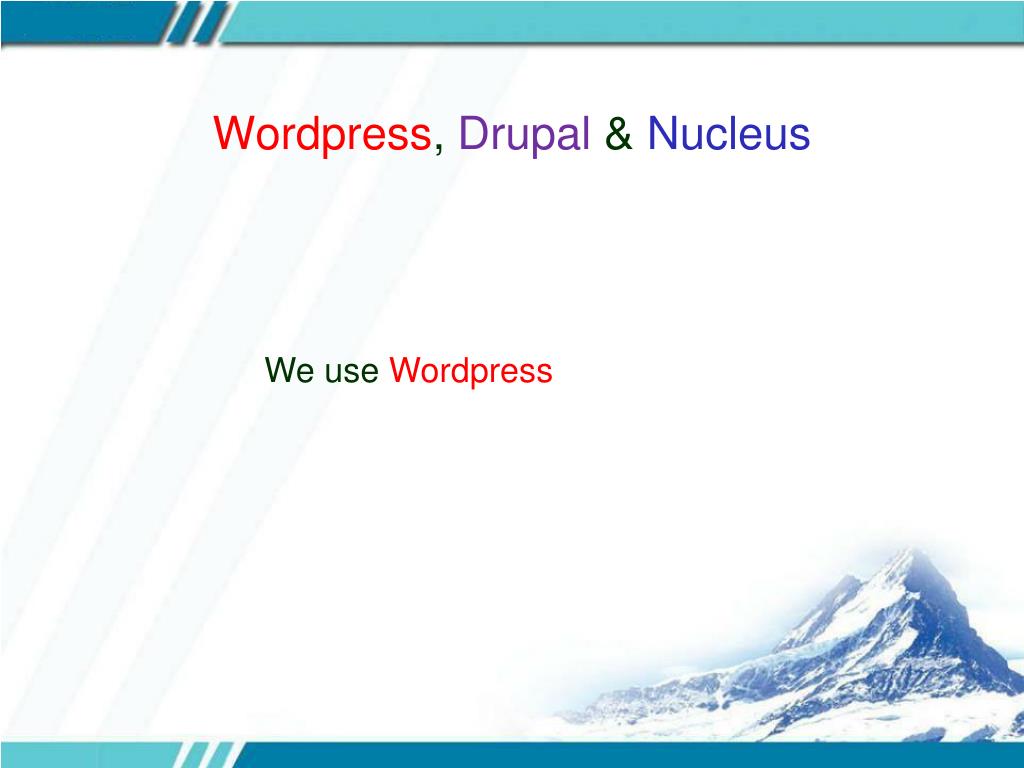 Wordpress, Drupal & Nucleus

We use Wordpress